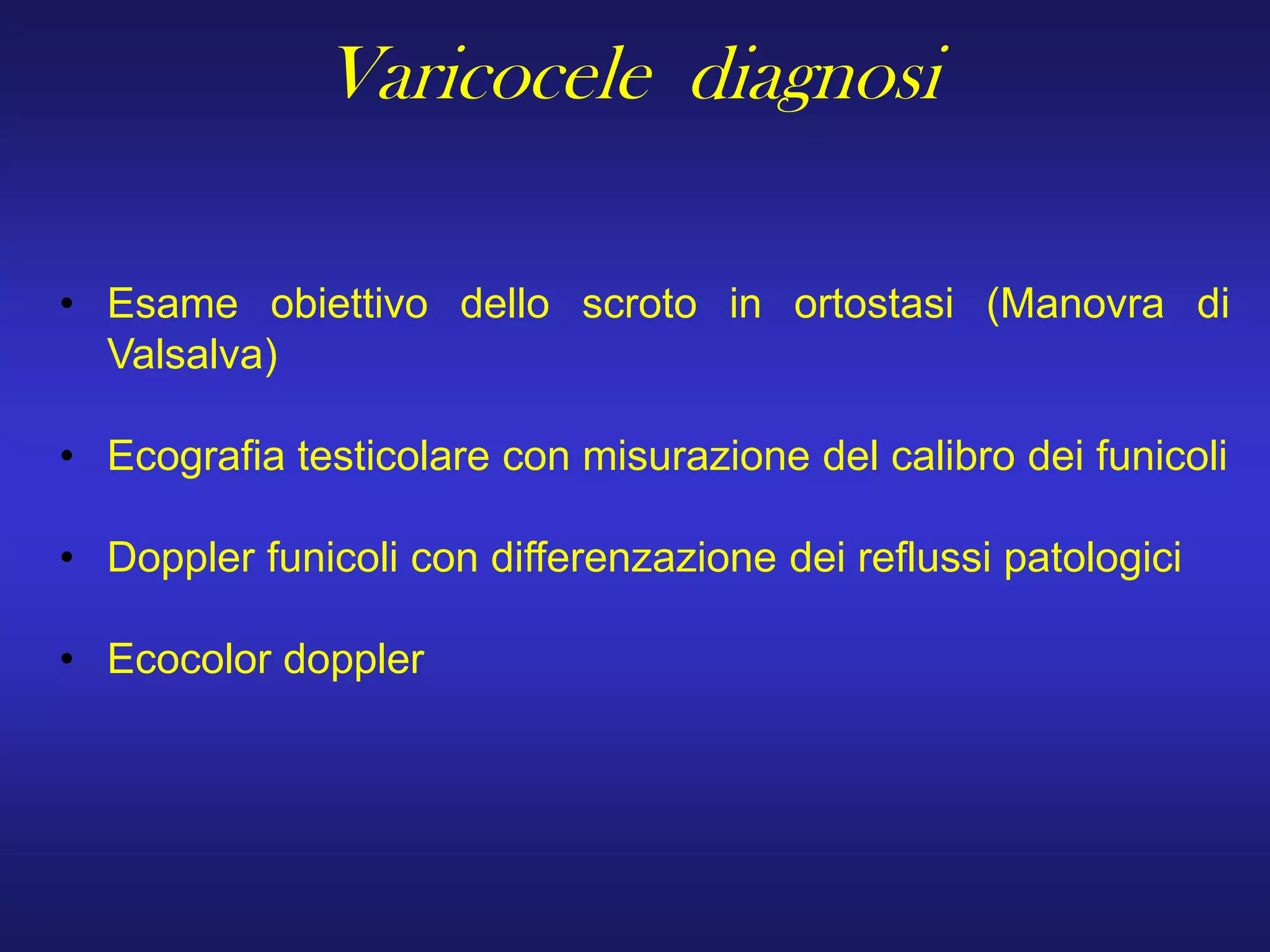 Varicocele diagnosi

• Esame obiettivo dello scroto in ortostasi (Manovra di Valsalva)

• Ecografia testicolare con misurazione del calibro dei funicoli

• Doppler funicoli con differenzazione dei reflussi patologici

• Ecocolor doppler